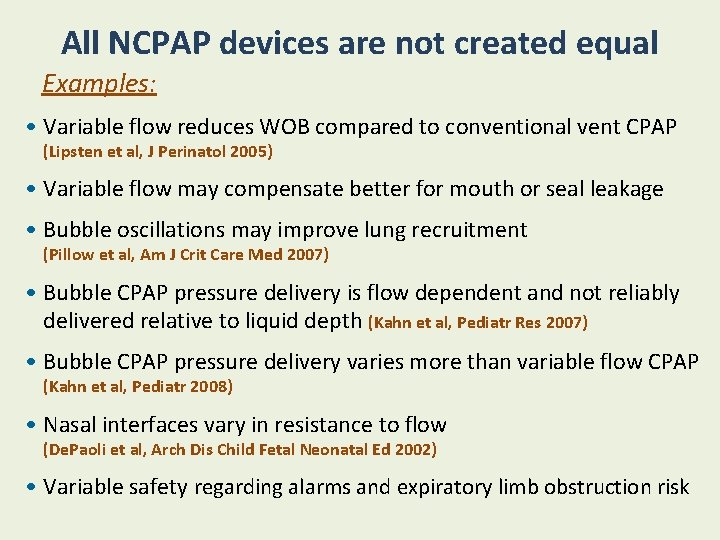 All NCPAP devices are not created equal

Examples:

• Variable flow reduces WOB compared to conventional vent CPAP (Lipsten et al, J Perinatol 2005)

• Variable flow may compensate better for mouth or seal leakage

• Bubble oscillations may improve lung recruitment (Pillow et al, Am J Crit Care Med 2007)

• Bubble CPAP pressure delivery is flow dependent and not reliably delivered relative to liquid depth (Kahn et al, Pediatr Res 2007)

• Bubble CPAP pressure delivery varies more than variable flow CPAP (Kahn et al, Pediatr 2008)

• Nasal interfaces vary in resistance to flow (DePaoli et al, Arch Dis Child Fetal Neonatal Ed 2002)

• Variable safety regarding alarms and expiratory limb obstruction risk